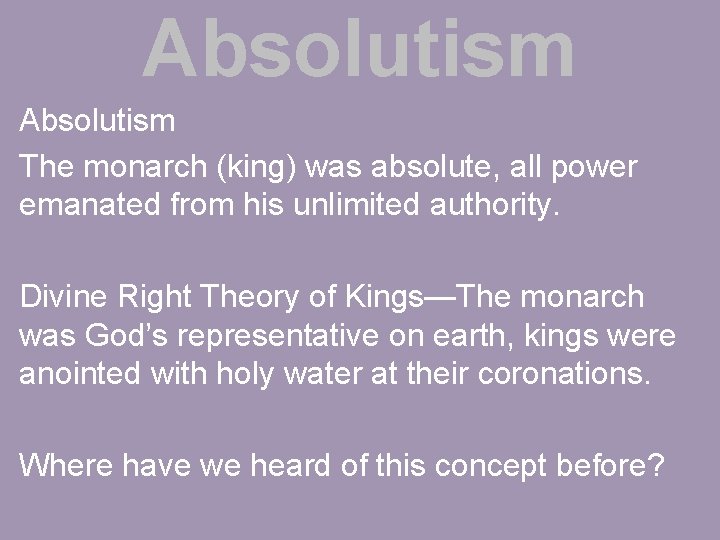 Absolutism

Absolutism

The monarch (king) was absolute, all power emanated from his unlimited authority.

Divine Right Theory of Kings—The monarch was God’s representative on earth, kings were anointed with holy water at their coronations.

Where have we heard of this concept before?